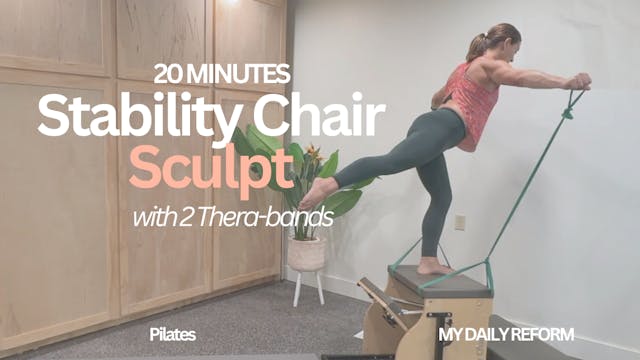 20 MINUTES
Stability Chair
Sculpt
with 2 Thera-bands

Pilates

MY DAILY REFORM